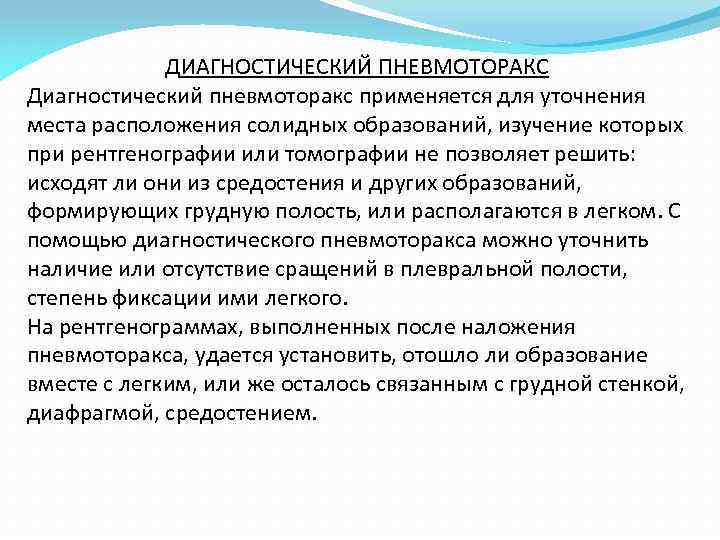 ДИАГНОСТИЧЕСКИЙ ПНЕВМОТОРАКС

Диагностический пневмоторакс применяется для уточнения места расположения солидных образований, изучение которых при рентгенографии или томографии не позволяет решить: исходят ли они из средостения и других образований, формирующих грудную полость, или располагаются в легком. С помощью диагностического пневмоторакса можно уточнить наличие или отсутствие сращений в плевральной полости, степень фиксации ими легкого.
На рентгенограммах, выполненных после наложения пневмоторакса, удается установить, отошло ли образование вместе с легким, или же осталось связанным с грудной стенкой, диафрагмой, средостением.